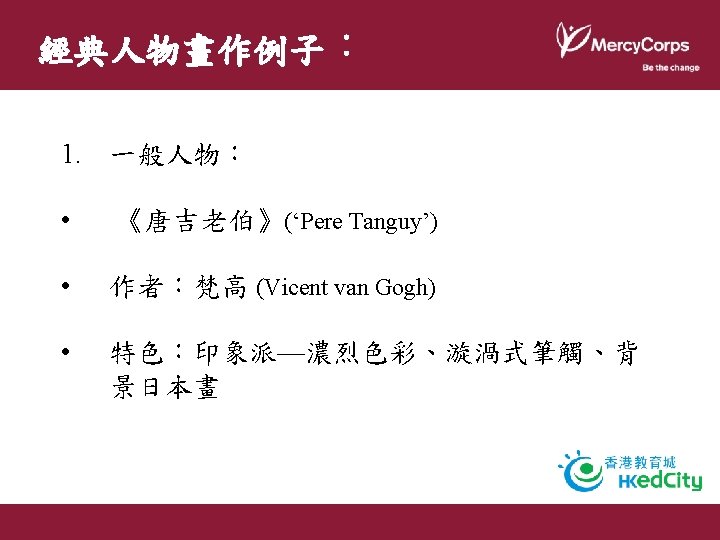 經典人物畫作例子：

MercyCorps
Be the change

1. 一般人物：

• 《唐吉老伯》(‘Pere Tanguy’)

• 作者：梵高 (Vicent van Gogh)

• 特色：印象派—濃烈色彩、漩渦式筆觸、背景日本畫

香港教育城
HKedCity